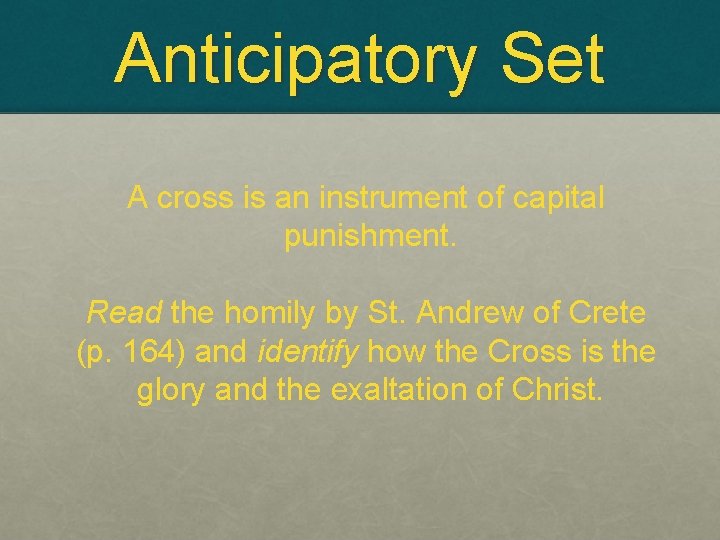 Anticipatory Set

A cross is an instrument of capital punishment.

Read the homily by St. Andrew of Crete (p. 164) and identify how the Cross is the glory and the exaltation of Christ.